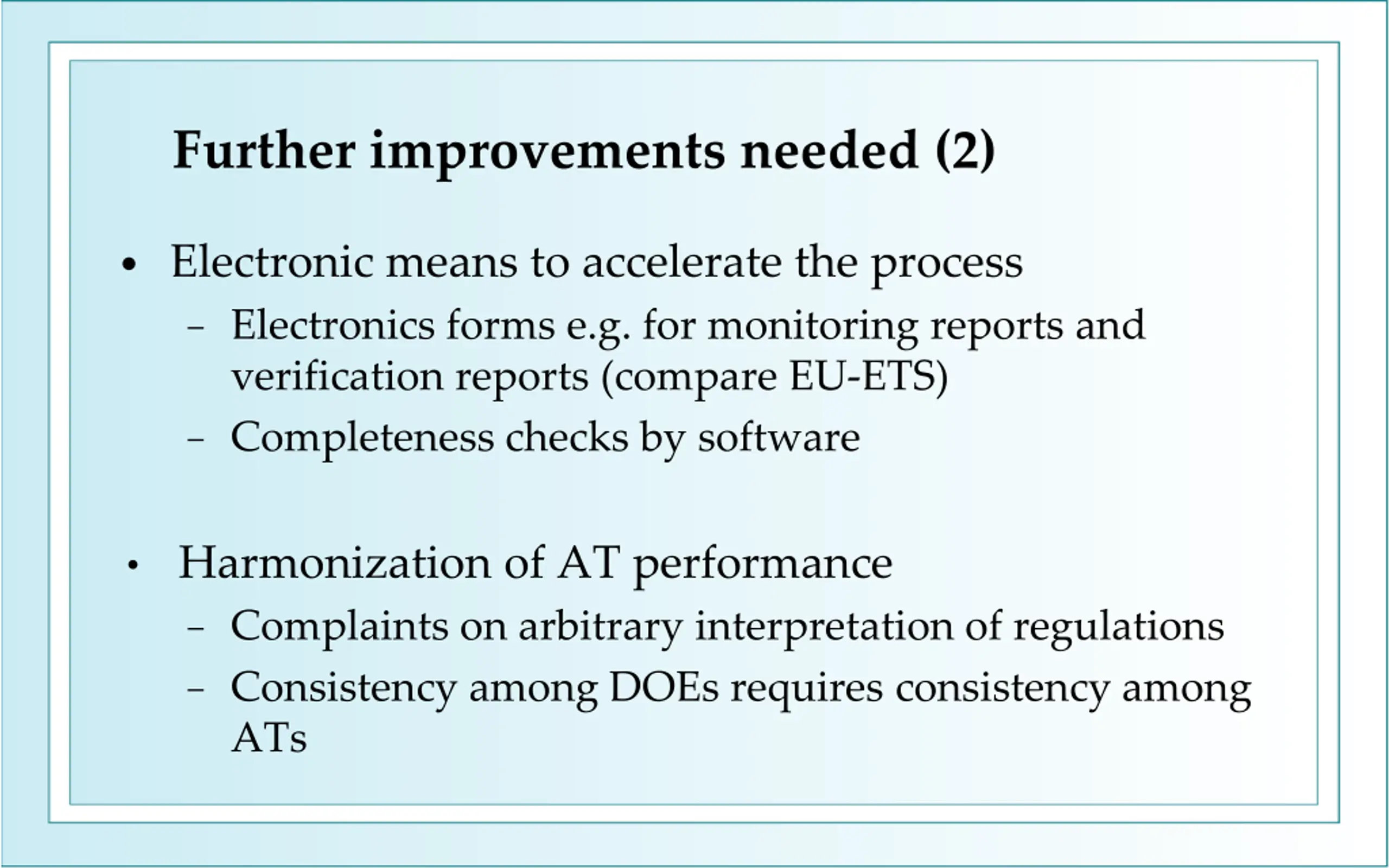 Further improvements needed (2)

• Electronic means to accelerate the process
– Electronics forms e.g. for monitoring reports and verification reports (compare EU-ETS)
– Completeness checks by software

• Harmonization of AT performance
– Complaints on arbitrary interpretation of regulations
– Consistency among DOEs requires consistency among ATs